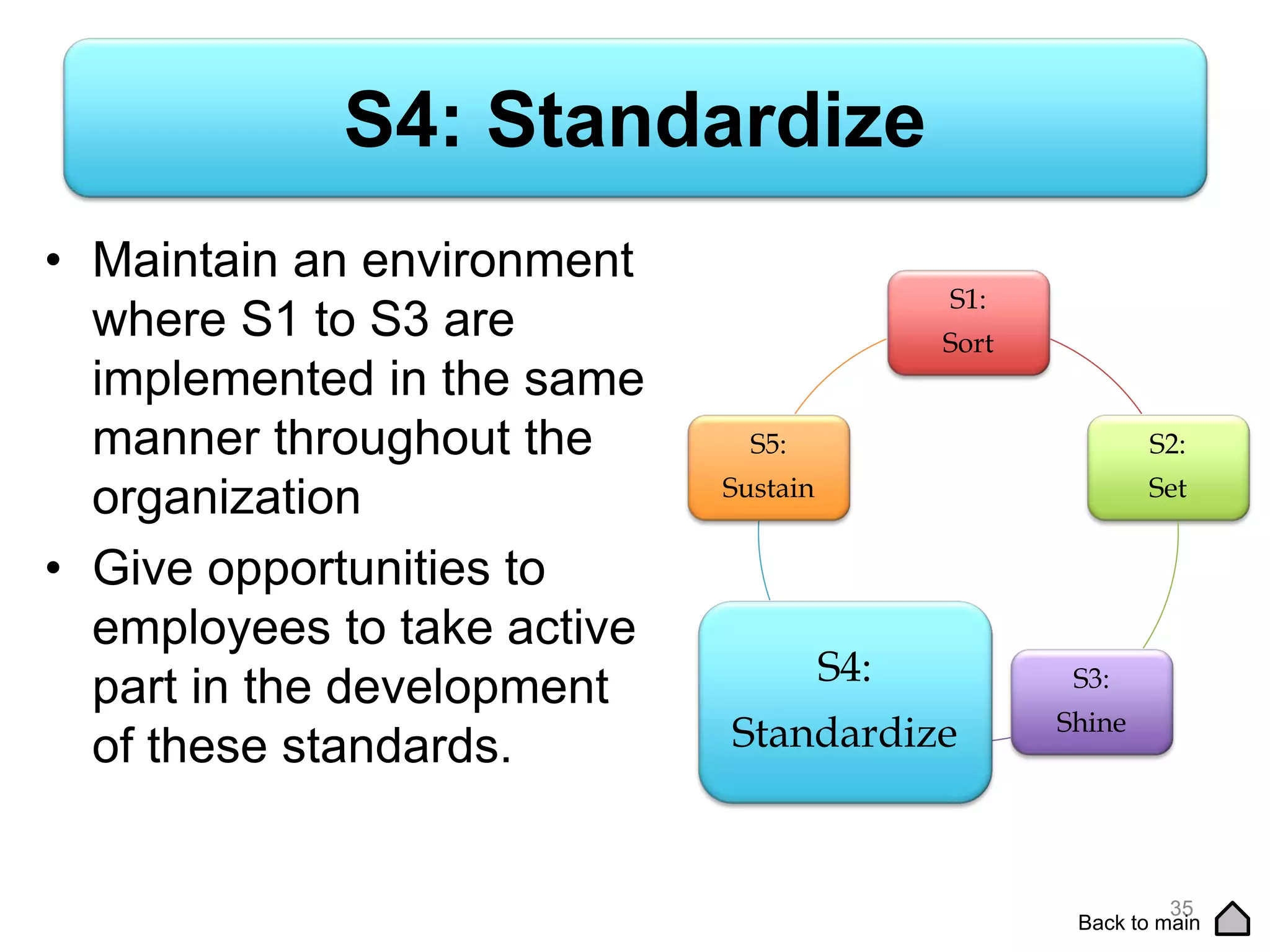 S4: Standardize

• Maintain an environment where S1 to S3 are implemented in the same manner throughout the organization
• Give opportunities to employees to take active part in the development of these standards.

S1: Sort

S2: Set

S3: Shine

S4: Standardize

S5: Sustain

35

Back to main